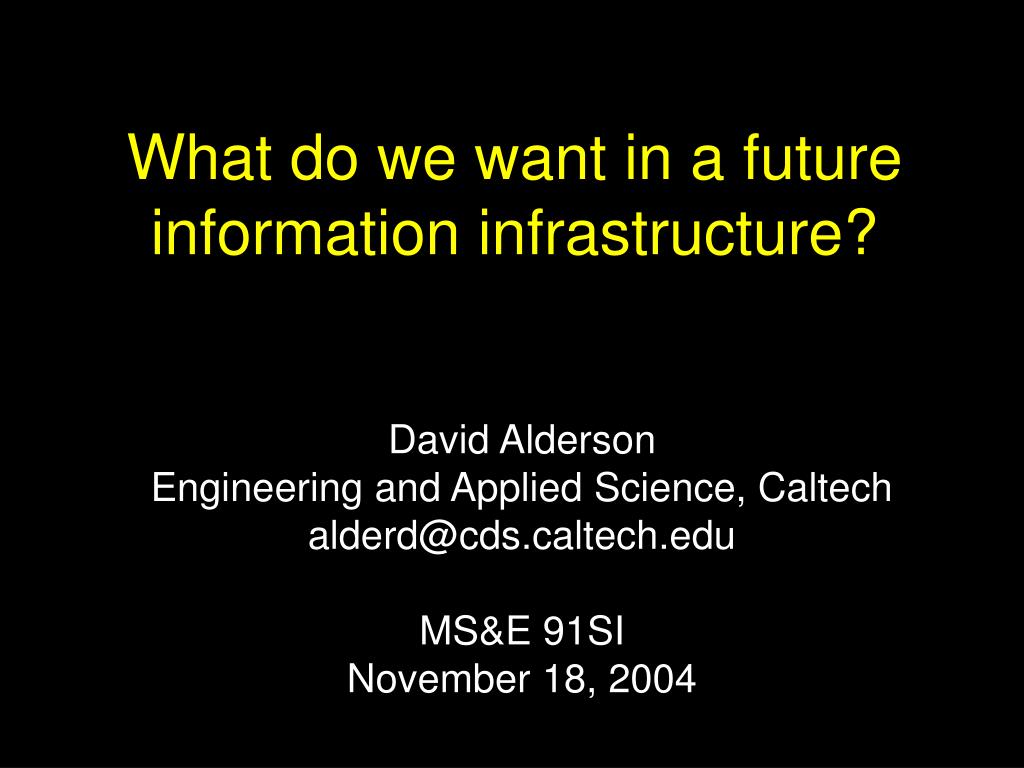 What do we want in a future information infrastructure?

David Alderson
Engineering and Applied Science, Caltech
alderd@cds.caltech.edu

MS&E 91SI
November 18, 2004